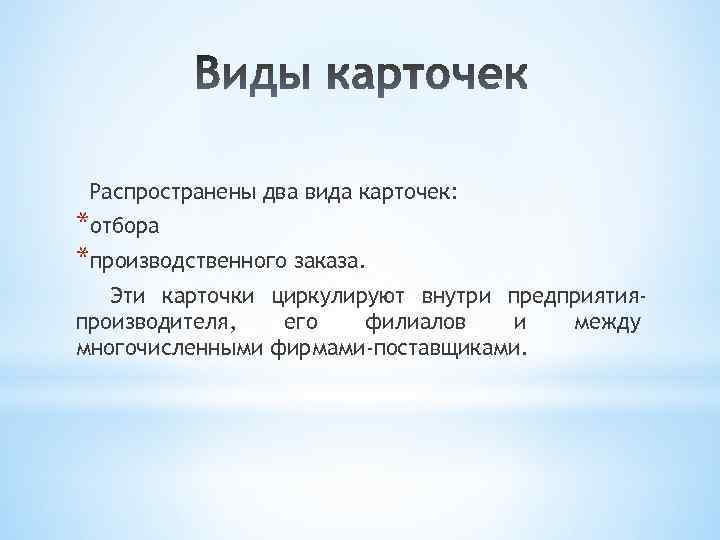 Виды карточек

Распространены два вида карточек:
*отбора
*производственного заказа.

Эти карточки циркулируют внутри предприятия-производителя, его филиалов и между многочисленными фирмами-поставщиками.